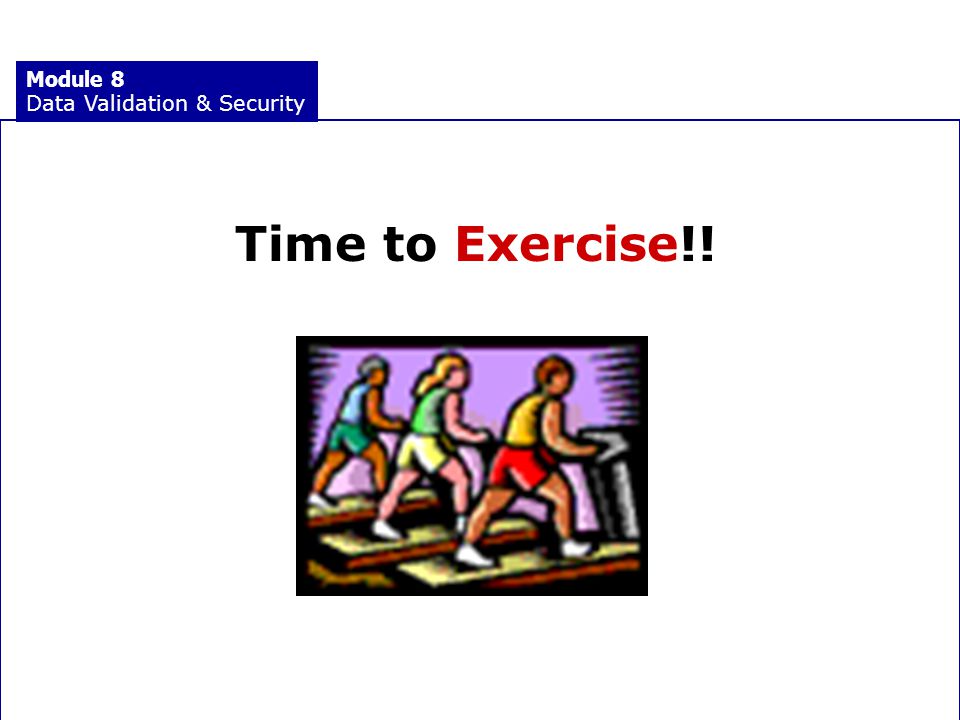 Module 8
Data Validation & Security

Time to Exercise!!